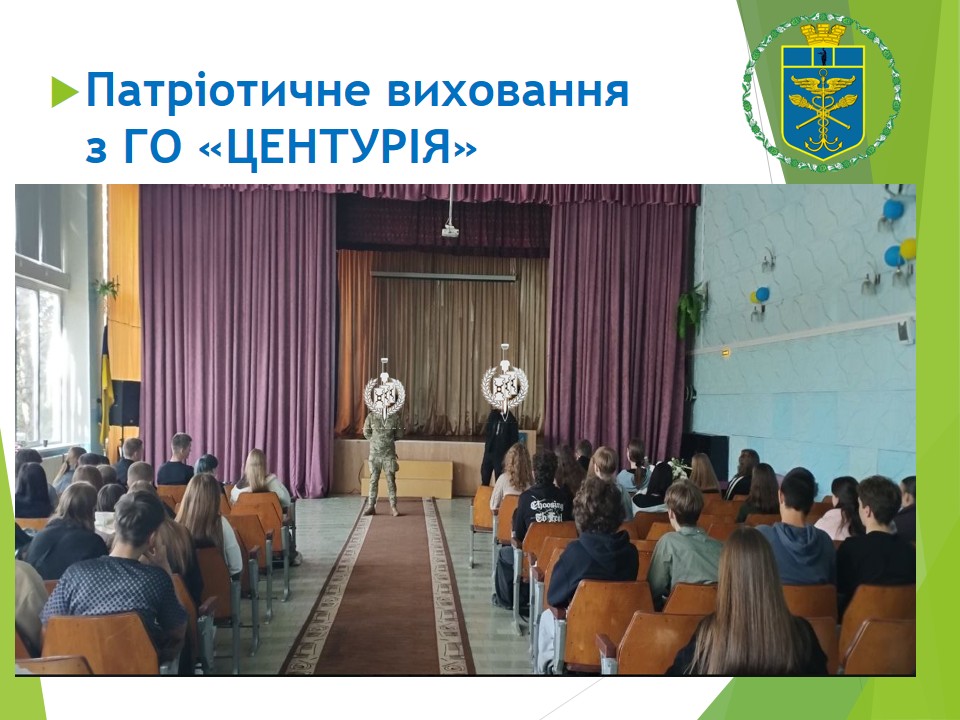 Патріотичне виховання з ГО «ЦЕНТУРІЯ»